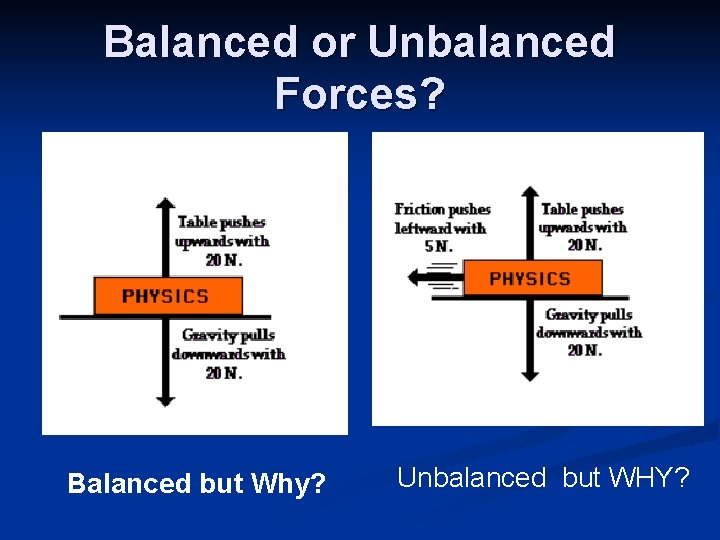 Balanced or Unbalanced Forces?

Table pushes upwards with 20 N.

PHYSICS

Gravity pulls downwards with 20 N.

Friction pushes leftward with 5 N.

Table pushes upwards with 20 N.

PHYSICS

Gravity pulls downwards with 20 N.

Balanced but Why?

Unbalanced but WHY?